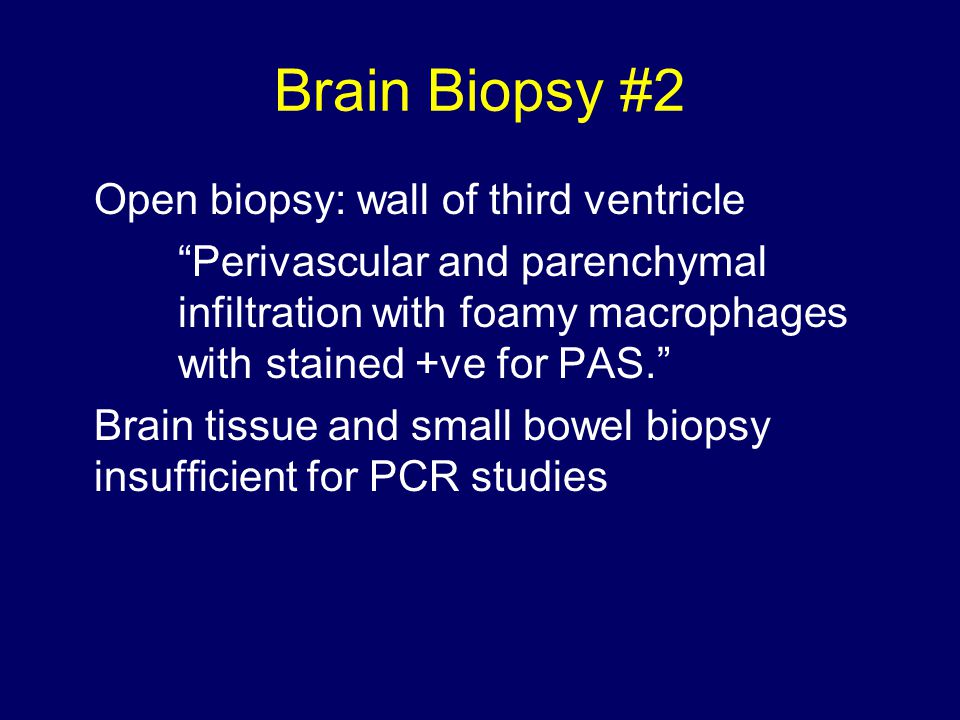 Brain Biopsy #2

Open biopsy: wall of third ventricle

“Perivascular and parenchymal infiltration with foamy macrophages with stained +ve for PAS.”

Brain tissue and small bowel biopsy insufficient for PCR studies